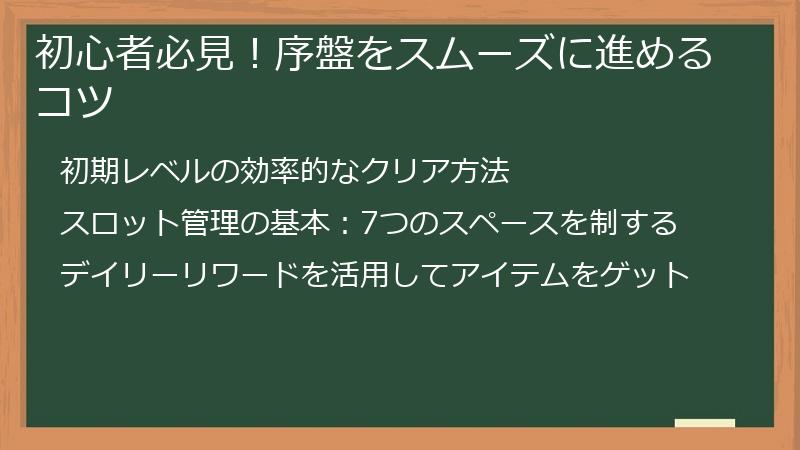 初心者必見！序盤をスムーズに進めるコツ

初期レベルの効率的なクリア方法

スロット管理の基本：7つのスペースを制する

デイリーリワードを活用してアイテムをゲット